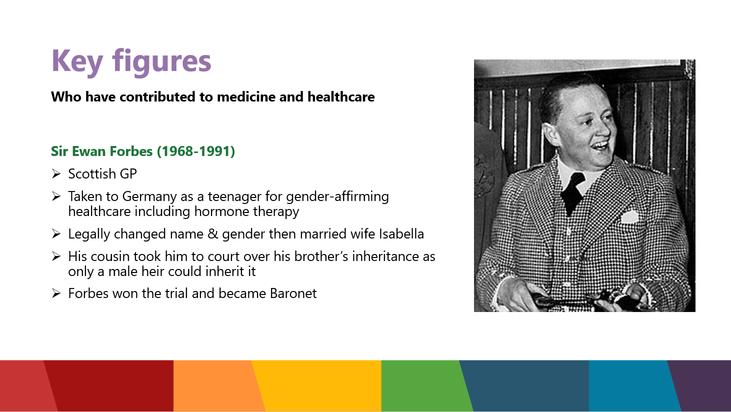 Key figures

Who have contributed to medicine and healthcare

Sir Ewan Forbes (1968-1991)

➢ Scottish GP

➢ Taken to Germany as a teenager for gender-affirming healthcare including hormone therapy

➢ Legally changed name & gender then married wife Isabella

➢ His cousin took him to court over his brother's inheritance as only a male heir could inherit it

➢ Forbes won the trial and became Baronet